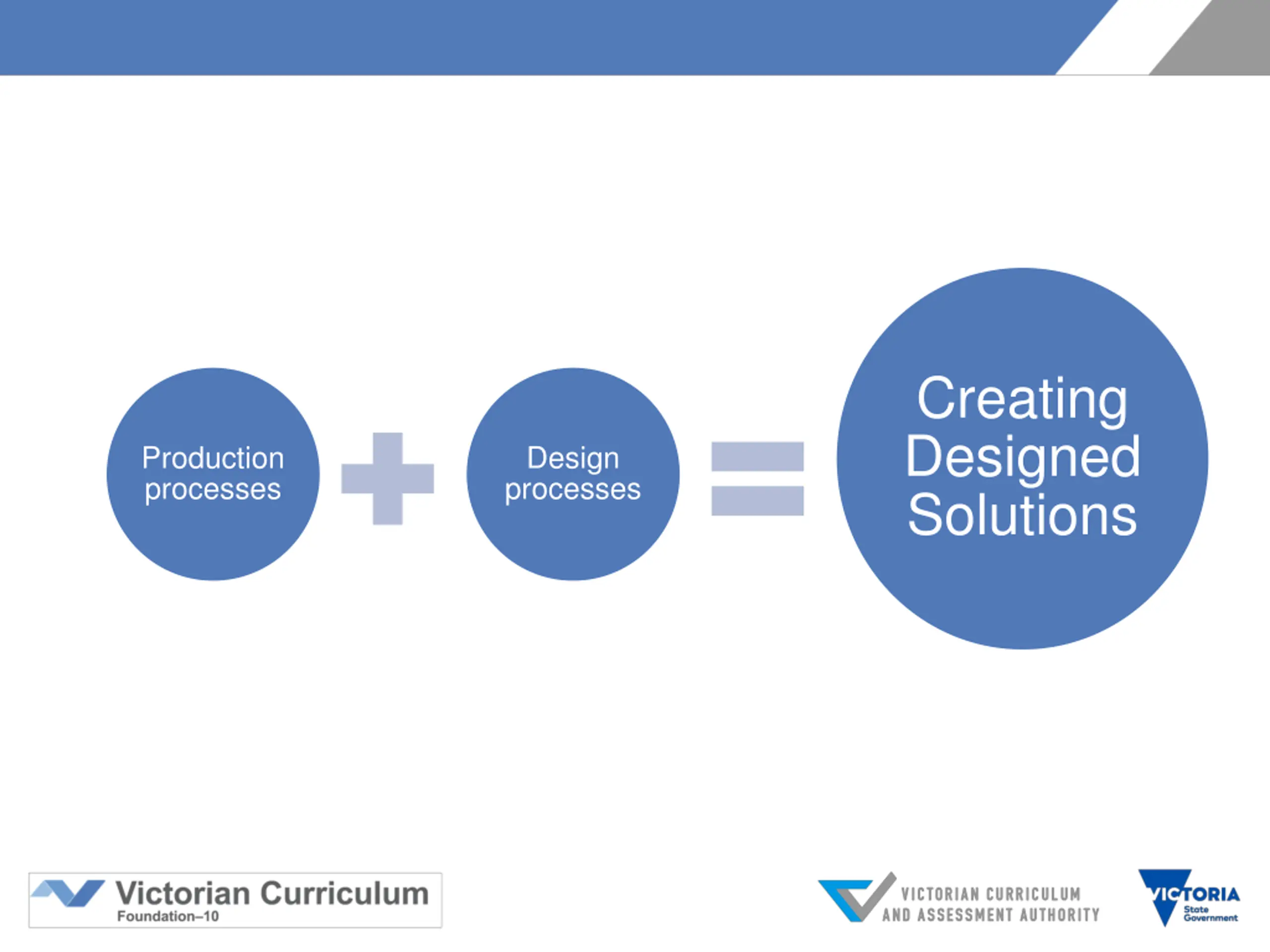 Production processes

Design processes

Creating Designed Solutions

Victorian Curriculum
Foundation–10

VICTORIAN CURRICULUM AND ASSESSMENT AUTHORITY

VICTORIA
State Government